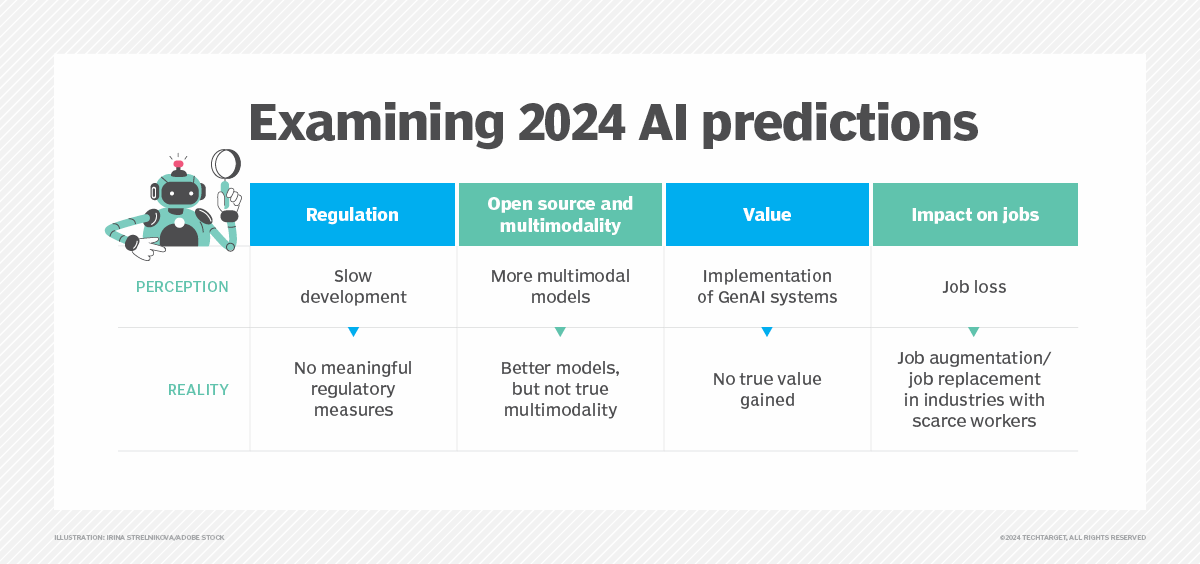 Examining 2024 AI predictions

| | Regulation | Open source and multimodality | Value | Impact on jobs |
|---|---|---|---|---|
| PERCEPTION | Slow development | More multimodal models | Implementation of GenAI systems | Job loss |
| REALITY | No meaningful regulatory measures | Better models, but not true multimodality | No true value gained | Job augmentation/ job replacement in industries with scarce workers |

ILLUSTRATION: IRINA STRELNIKOVA/ADOBE STOCK

©2024 TECHTARGET, ALL RIGHTS RESERVED